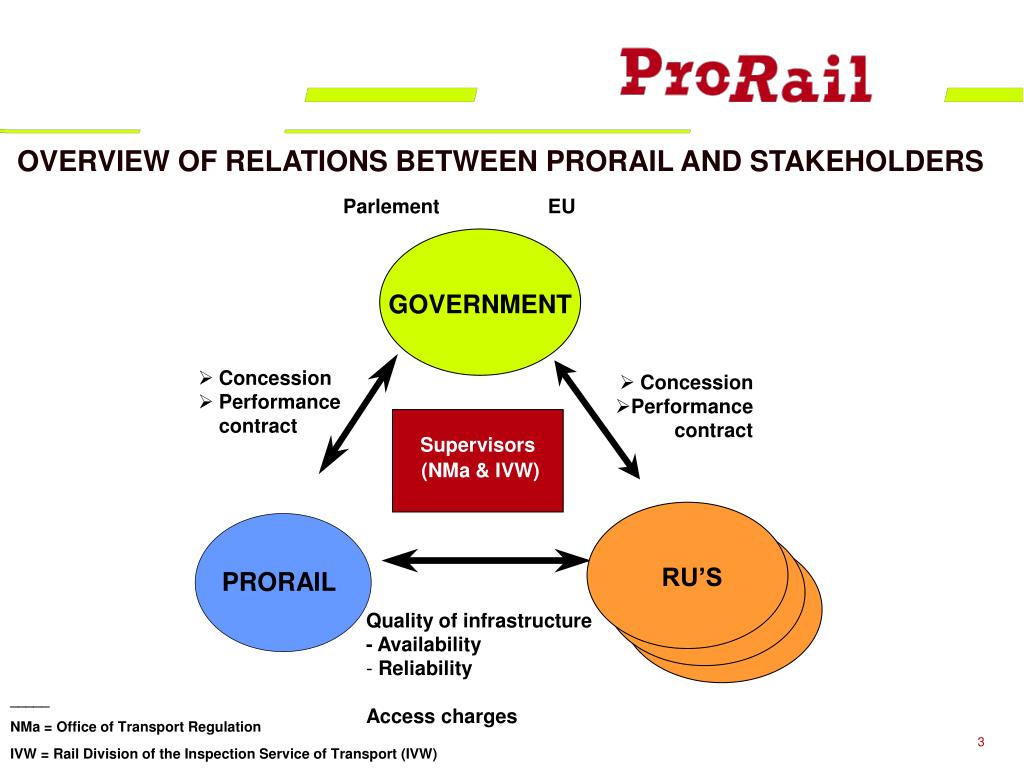 ProRail

OVERVIEW OF RELATIONS BETWEEN PRORAIL AND STAKEHOLDERS

Parlement EU

GOVERNMENT

➢ Concession
➢ Performance contract

➢ Concession
➢Performance contract

Supervisors (NMa & IVW)

PRORAIL

RU'S

Quality of infrastructure
- Availability
- Reliability

Access charges

_____
NMa = Office of Transport Regulation

IVW = Rail Division of the Inspection Service of Transport (IVW)

3